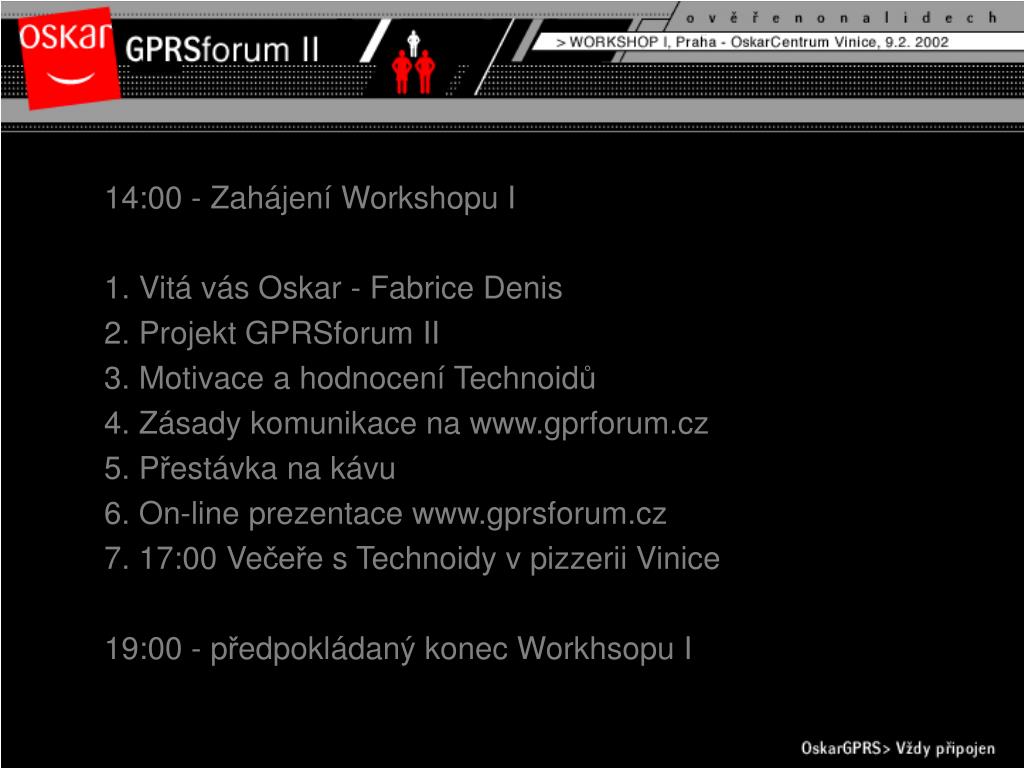 oskar

GPRSforum II

o v ě ř e n o n a l i d e c h

> WORKSHOP I, Praha - OskarCentrum Vinice, 9.2. 2002

14:00 - Zahájení Workshopu I

1. Vitá vás Oskar - Fabrice Denis
2. Projekt GPRSforum II
3. Motivace a hodnocení Technoidů
4. Zásady komunikace na www.gprforum.cz
5. Přestávka na kávu
6. On-line prezentace www.gprsforum.cz
7. 17:00 Večeře s Technoidy v pizzerii Vinice

19:00 - předpokládaný konec Workhsopu I

OskarGPRS> Vždy připojen